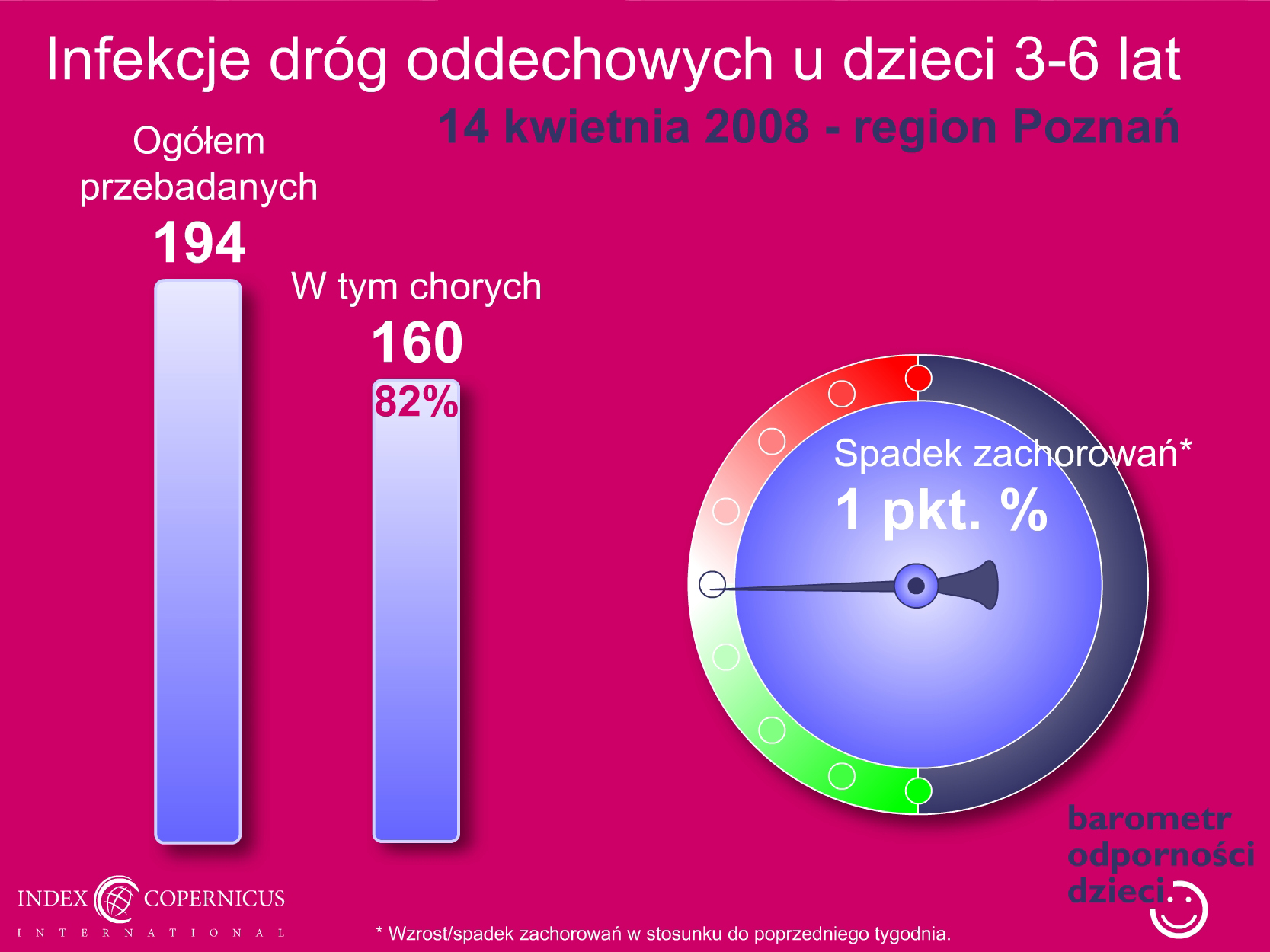 Infekcje dróg oddechowych u dzieci 3-6 lat

14 kwietnia 2008 - region Poznań

Ogółem przebadanych

194

W tym chorych

160

82%

Spadek zachorowań*

1 pkt. %

barometr odporności dzieci

INDEX COPERNICUS

INTERNATIONAL

* Wzrost/spadek zachorowań w stosunku do poprzedniego tygodnia.